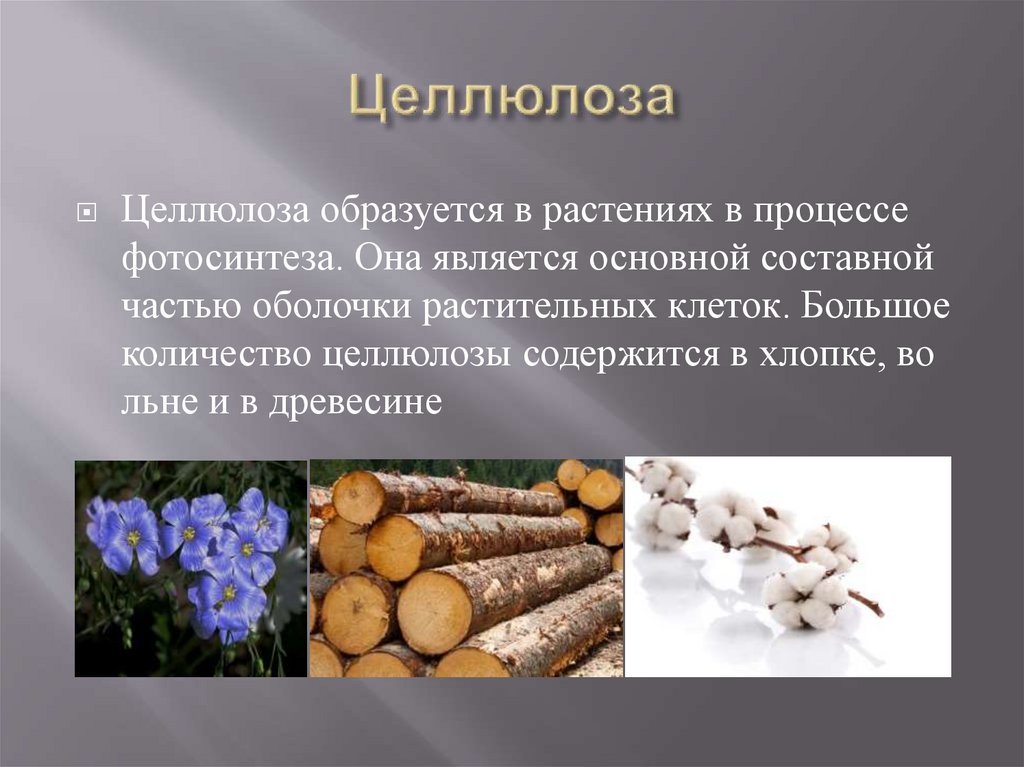 Целлюлоза

Целлюлоза образуется в растениях в процессе фотосинтеза. Она является основной составной частью оболочки растительных клеток. Большое количество целлюлозы содержится в хлопке, во льне и в древесине